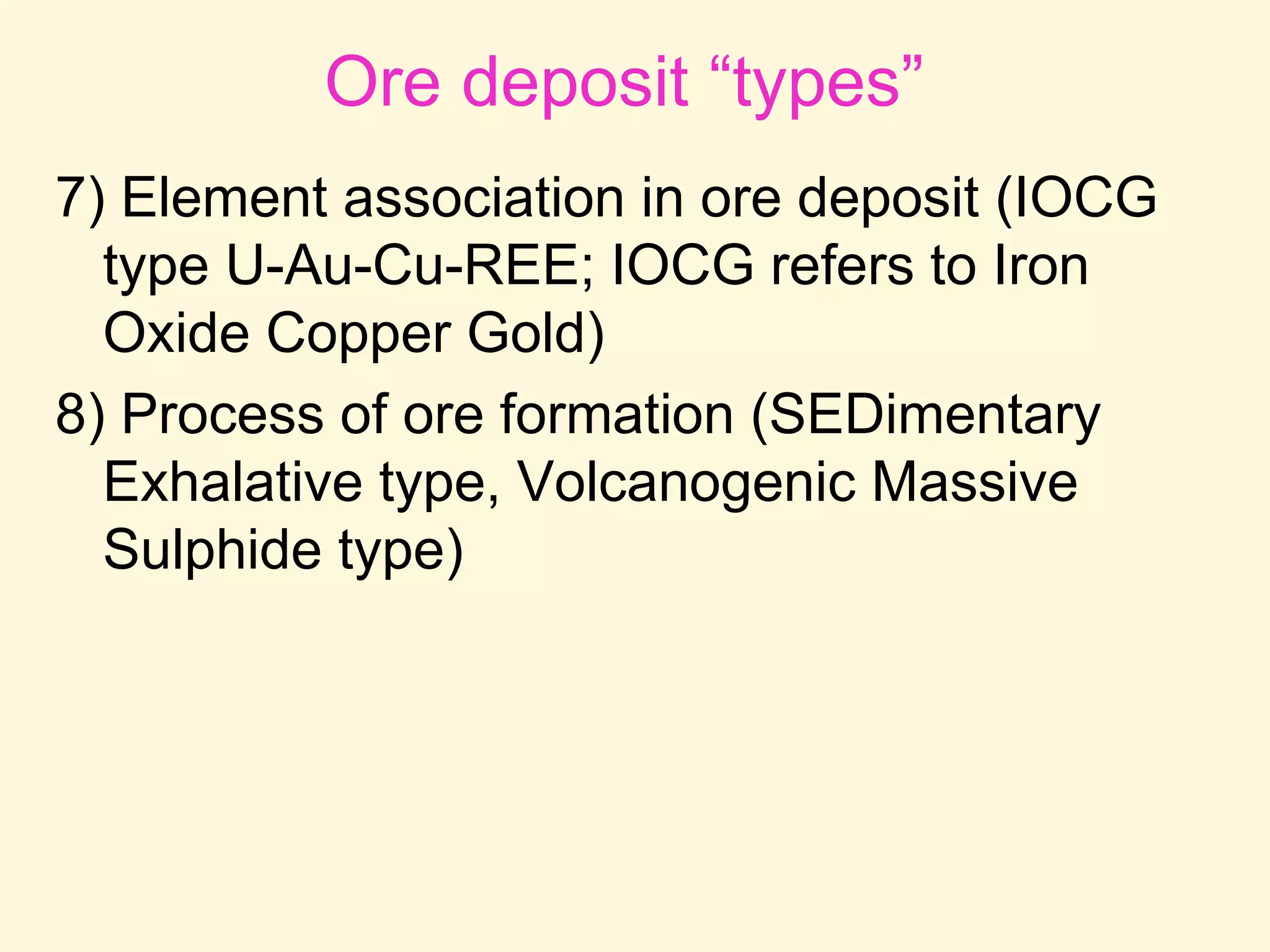 Ore deposit “types”

7) Element association in ore deposit (IOCG type U-Au-Cu-REE; IOCG refers to Iron Oxide Copper Gold)

8) Process of ore formation (SEDimentary Exhalative type, Volcanogenic Massive Sulphide type)